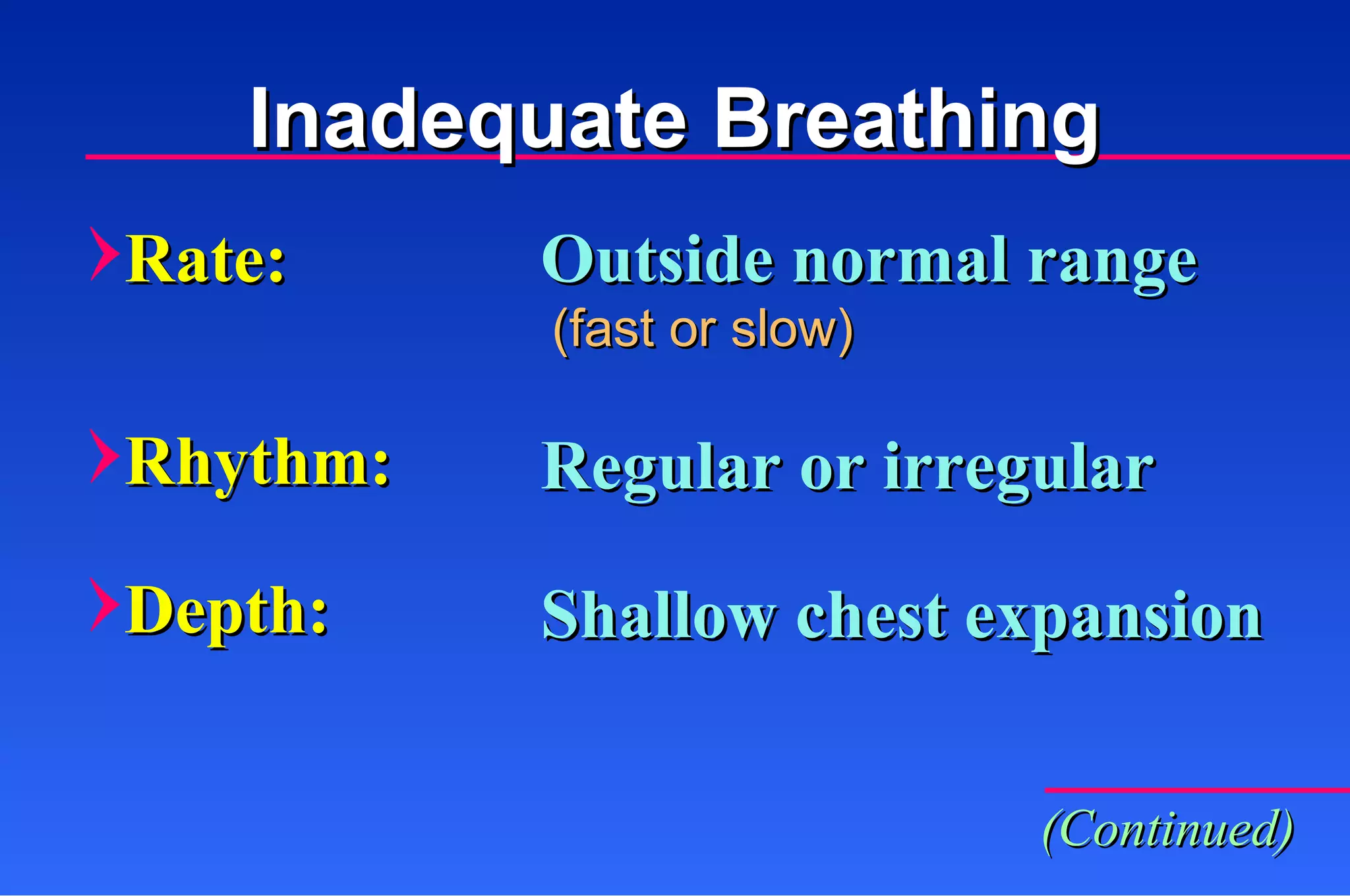 Inadequate Breathing

Rate: Outside normal range (fast or slow)

Rhythm: Regular or irregular

Depth: Shallow chest expansion

(Continued)